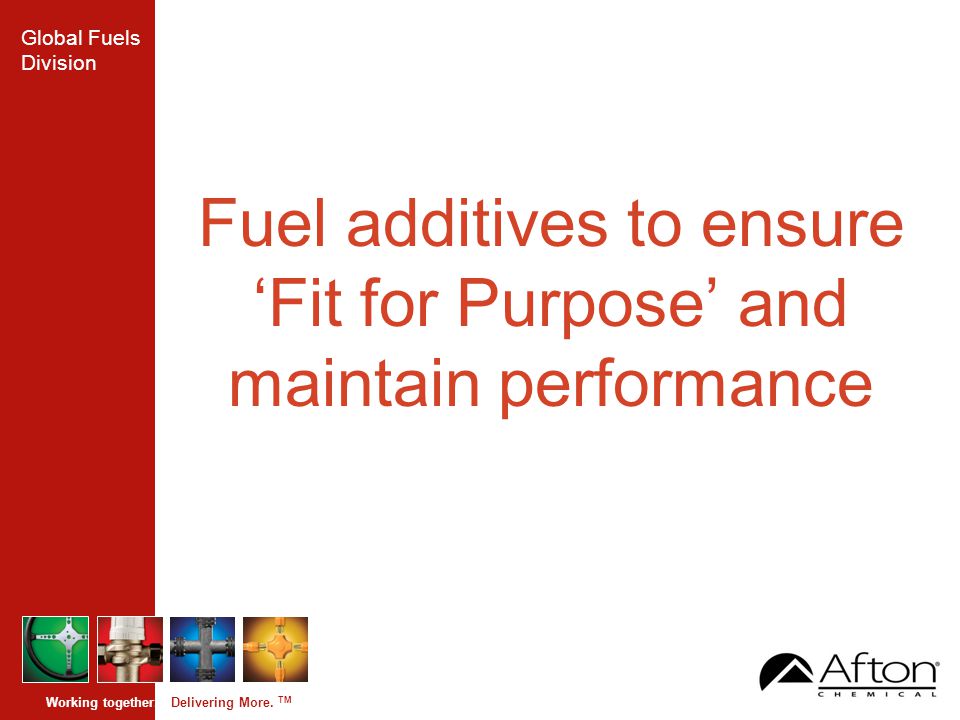 Global Fuels Division

Fuel additives to ensure ‘Fit for Purpose’ and maintain performance

Working together Delivering More. ™

Afton® CHEMICAL